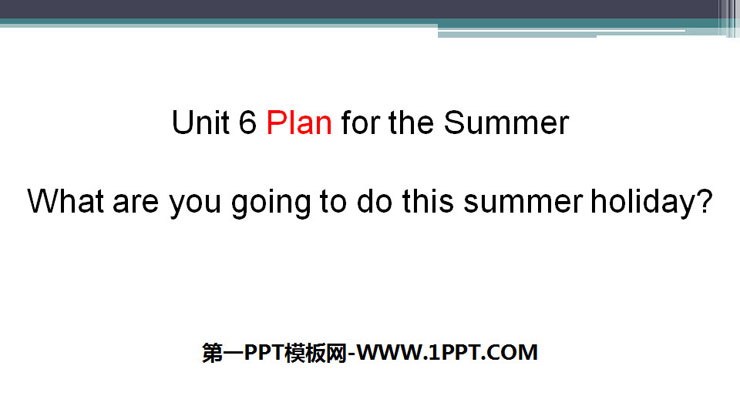 Unit 6 Plan for the Summer

What are you going to do this summer holiday?

第一PPT模板网-WWW.1PPT.COM